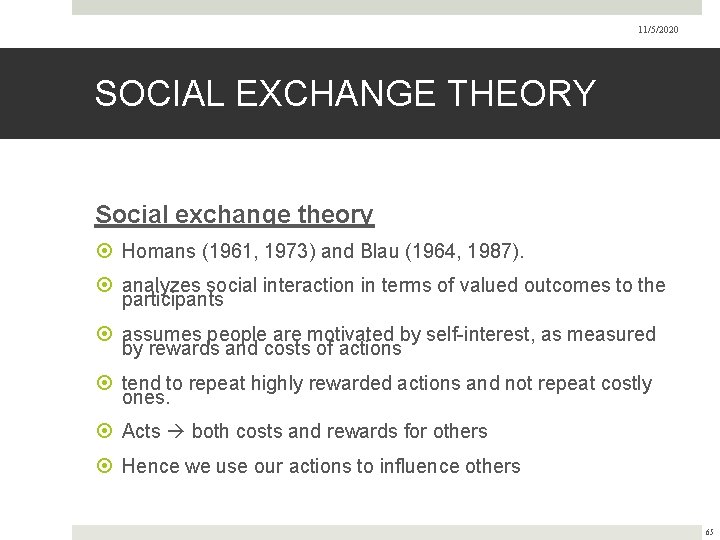 11/5/2020

SOCIAL EXCHANGE THEORY

Social exchange theory

Homans (1961, 1973) and Blau (1964, 1987).

analyzes social interaction in terms of valued outcomes to the participants

assumes people are motivated by self-interest, as measured by rewards and costs of actions

tend to repeat highly rewarded actions and not repeat costly ones.

Acts → both costs and rewards for others

Hence we use our actions to influence others

65